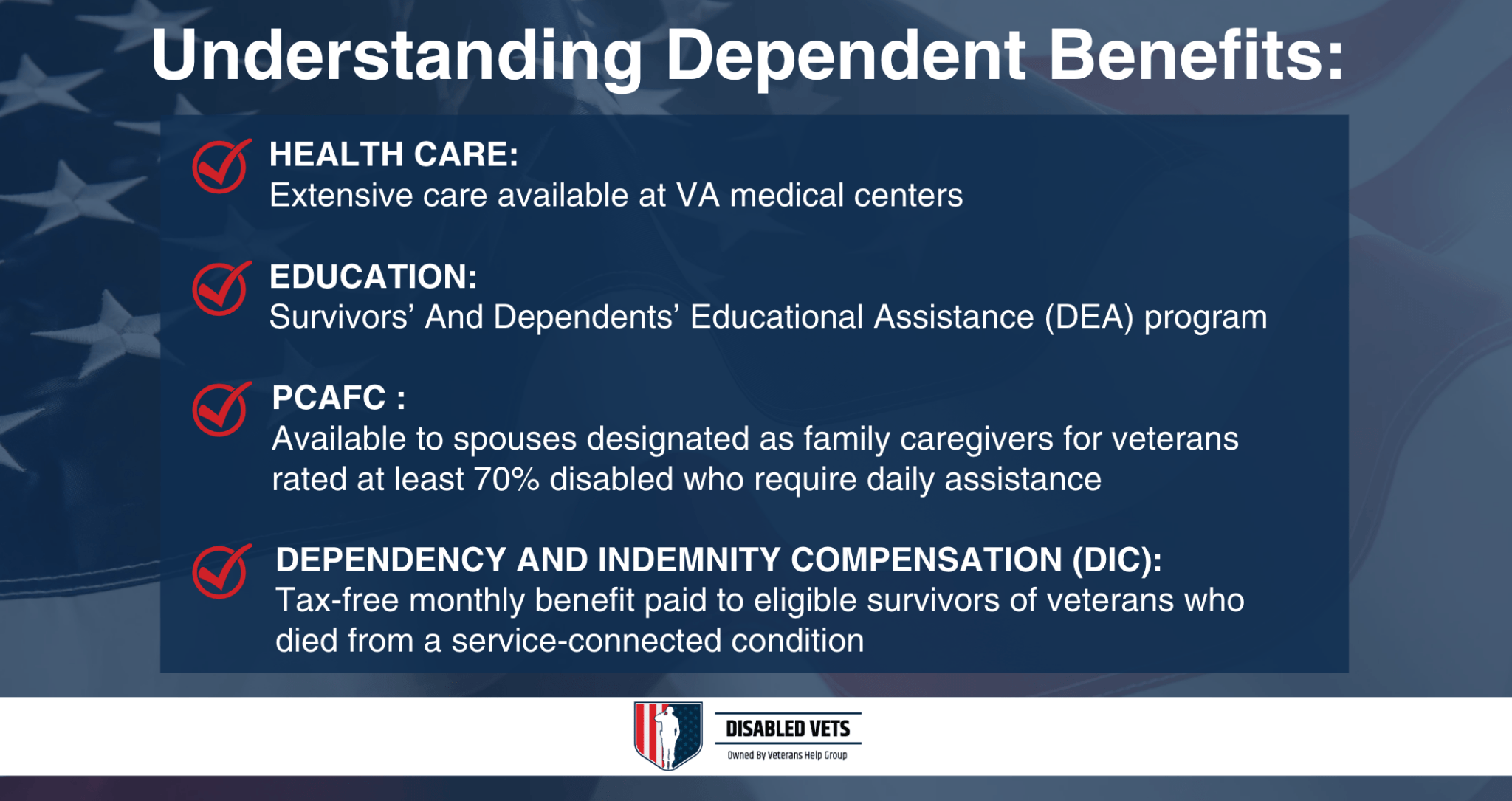 Understanding Dependent Benefits:

HEALTH CARE:
Extensive care available at VA medical centers

EDUCATION:
Survivors' And Dependents' Educational Assistance (DEA) program

PCAFC :
Available to spouses designated as family caregivers for veterans rated at least 70% disabled who require daily assistance

DEPENDENCY AND INDEMNITY COMPENSATION (DIC):
Tax-free monthly benefit paid to eligible survivors of veterans who died from a service-connected condition

DISABLED VETS
Owned By Veterans Help Group